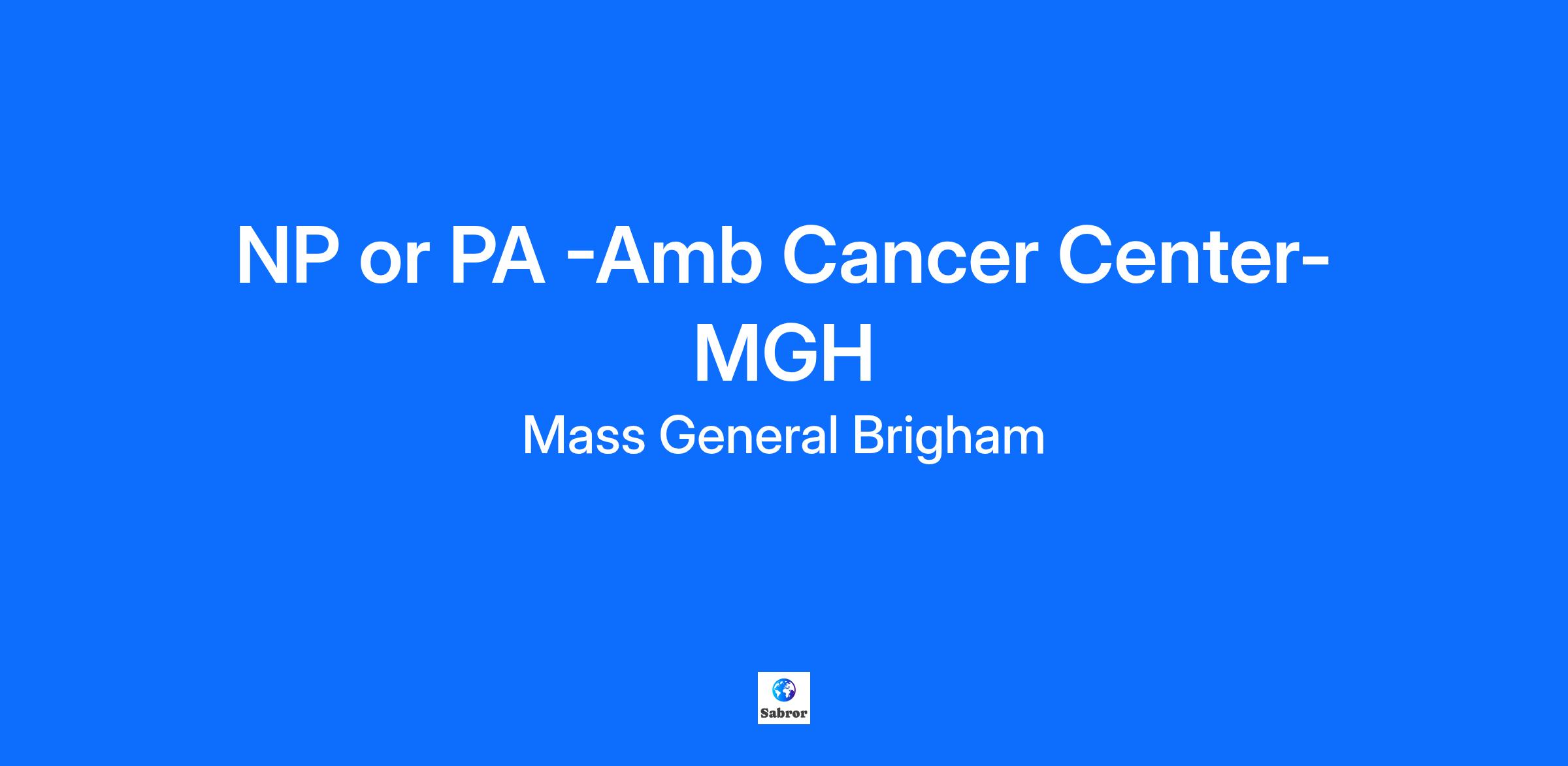 NP or PA -Amb Cancer Center-MGH

Mass General Brigham

Sabror